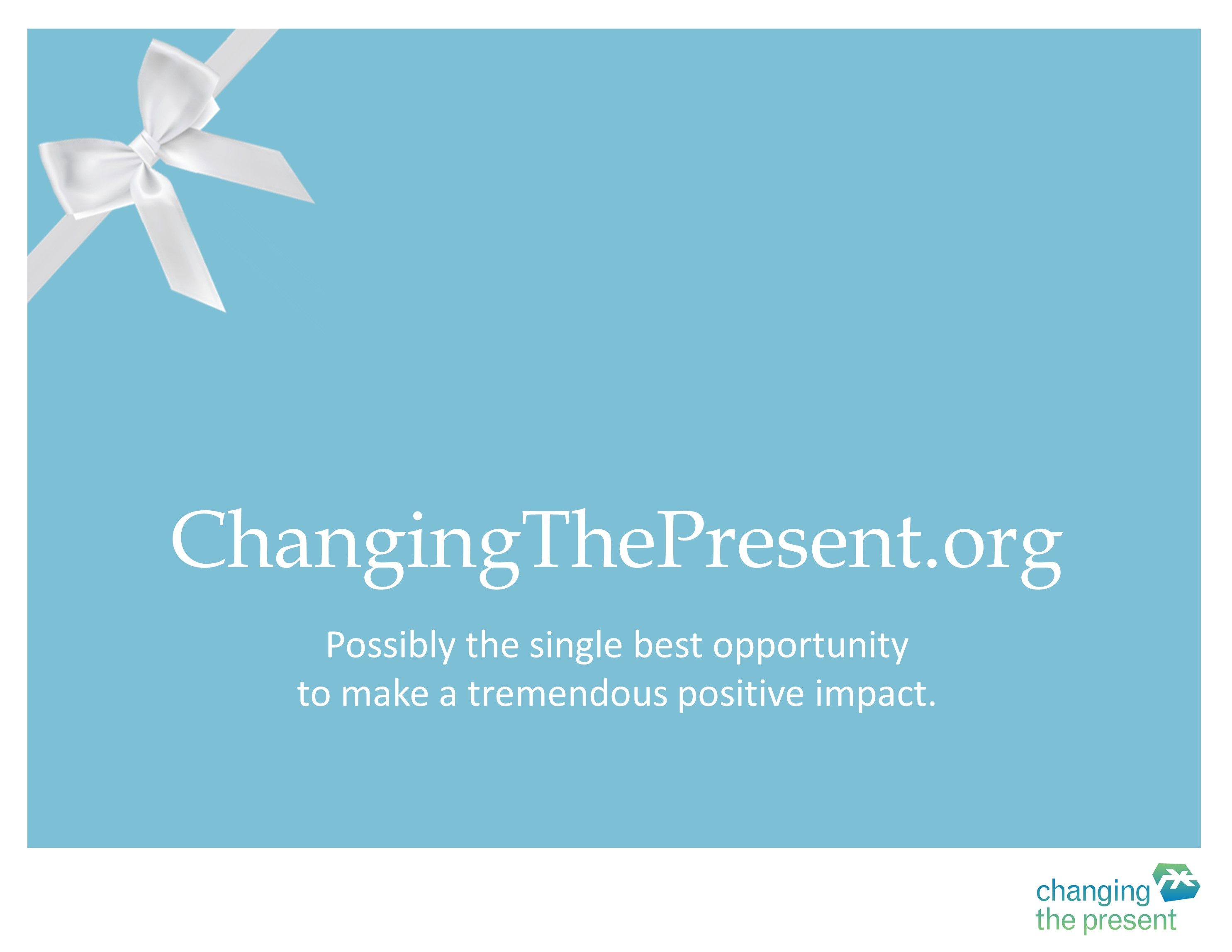 ChangingThePresent.org

Possibly the single best opportunity to make a tremendous positive impact.

changing the present